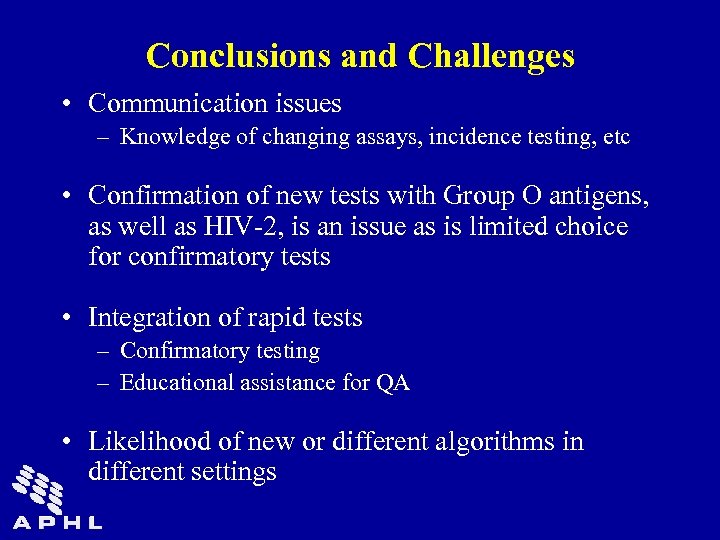 Conclusions and Challenges

• Communication issues
– Knowledge of changing assays, incidence testing, etc

• Confirmation of new tests with Group O antigens, as well as HIV-2, is an issue as is limited choice for confirmatory tests

• Integration of rapid tests
– Confirmatory testing
– Educational assistance for QA

• Likelihood of new or different algorithms in different settings

APHL